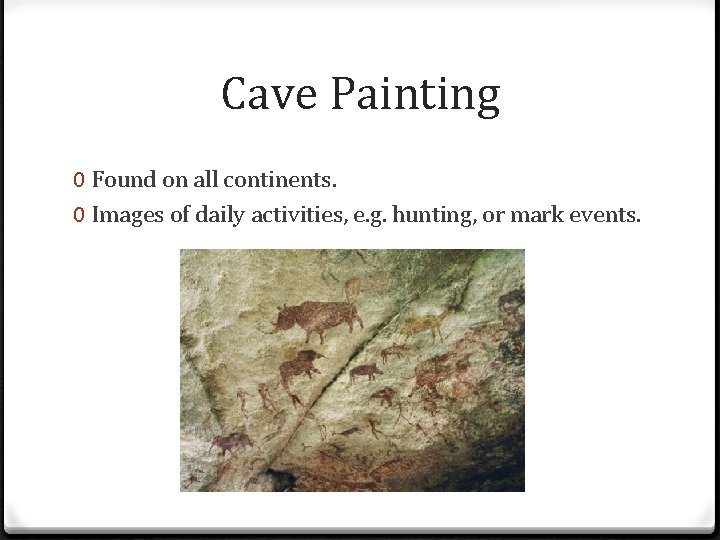 Cave Painting

0 Found on all continents.
0 Images of daily activities, e.g. hunting, or mark events.